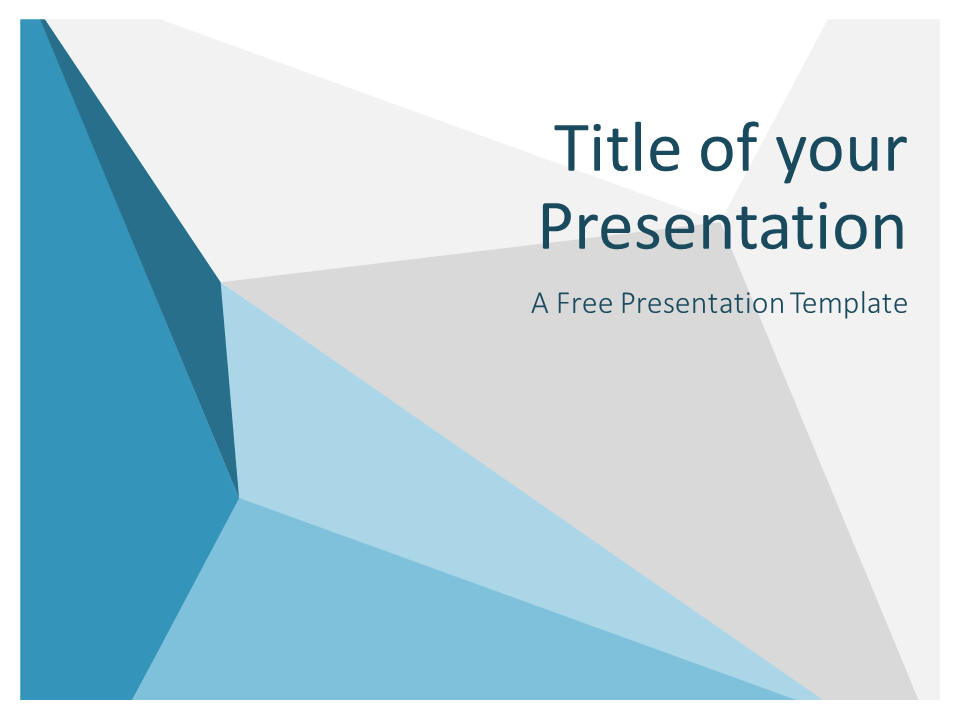 Title of your Presentation

A Free Presentation Template